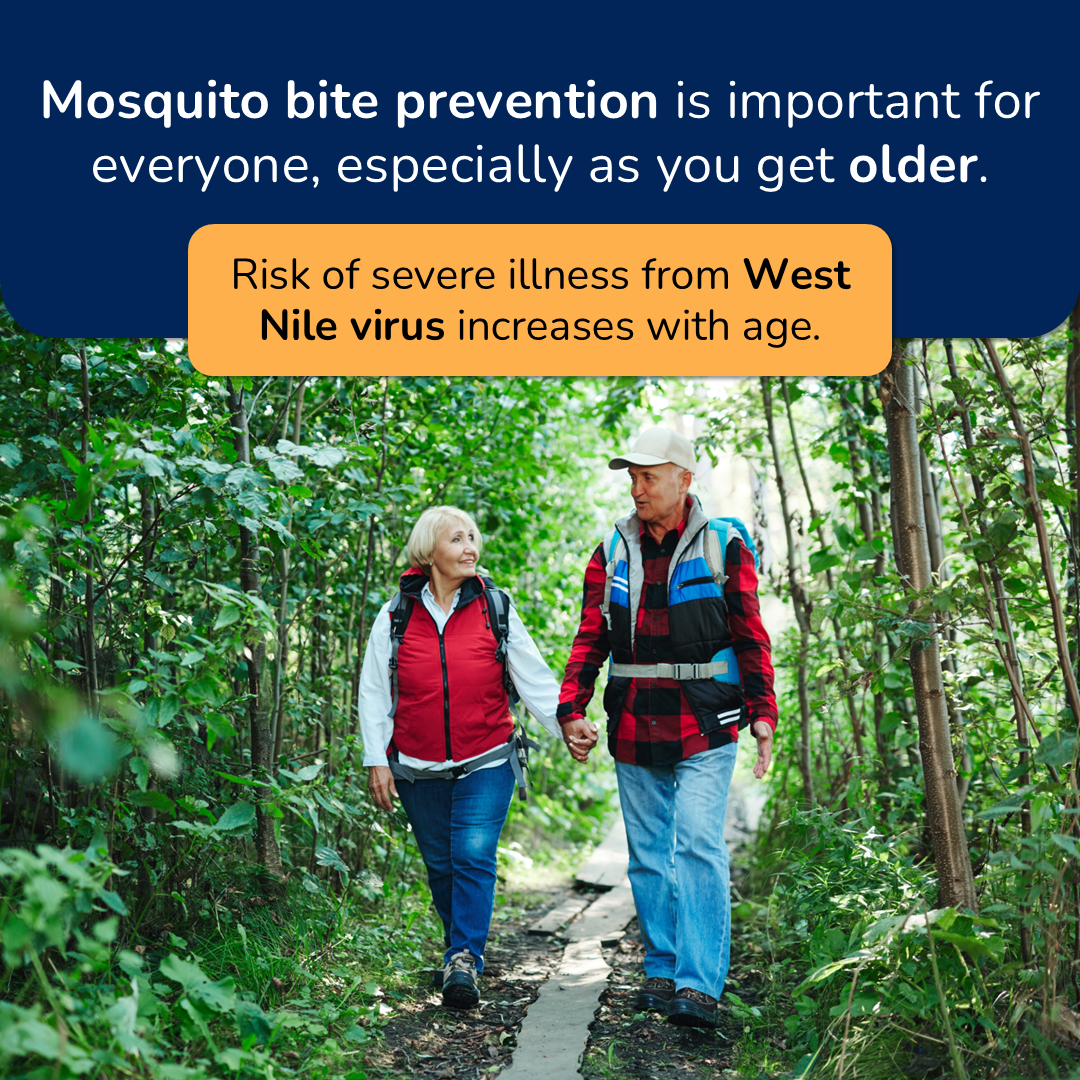 Mosquito bite prevention is important for everyone, especially as you get older.

Risk of severe illness from West Nile virus increases with age.